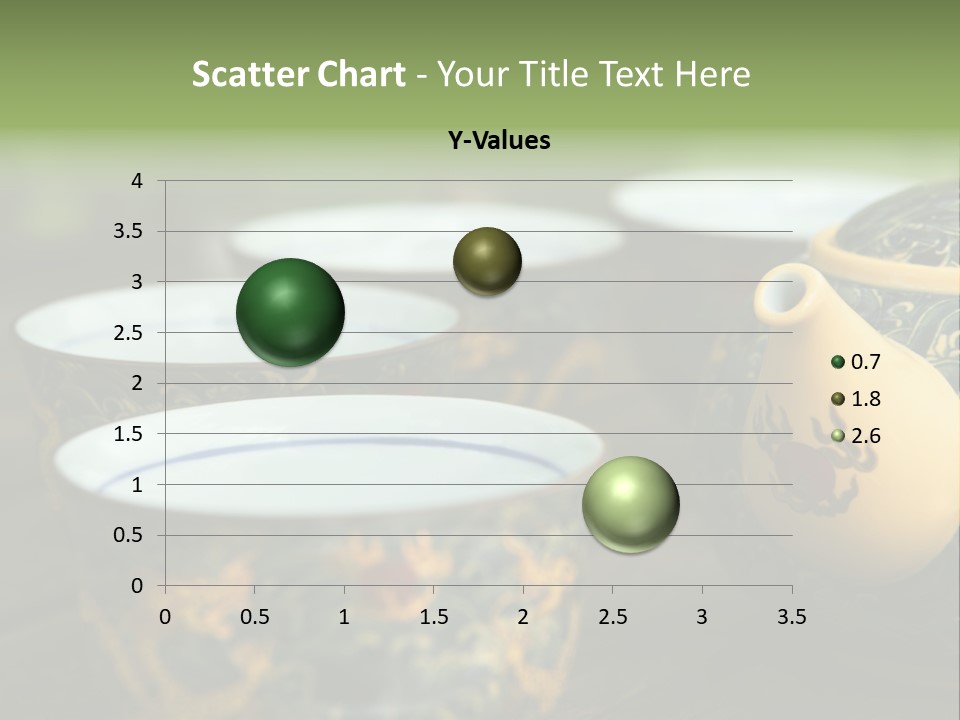 Scatter Chart - Your Title Text Here

Y-Values

4
3.5
3
2.5
2
1.5
1
0.5
0

0 0.5 1 1.5 2 2.5 3 3.5

0.7
1.8
2.6